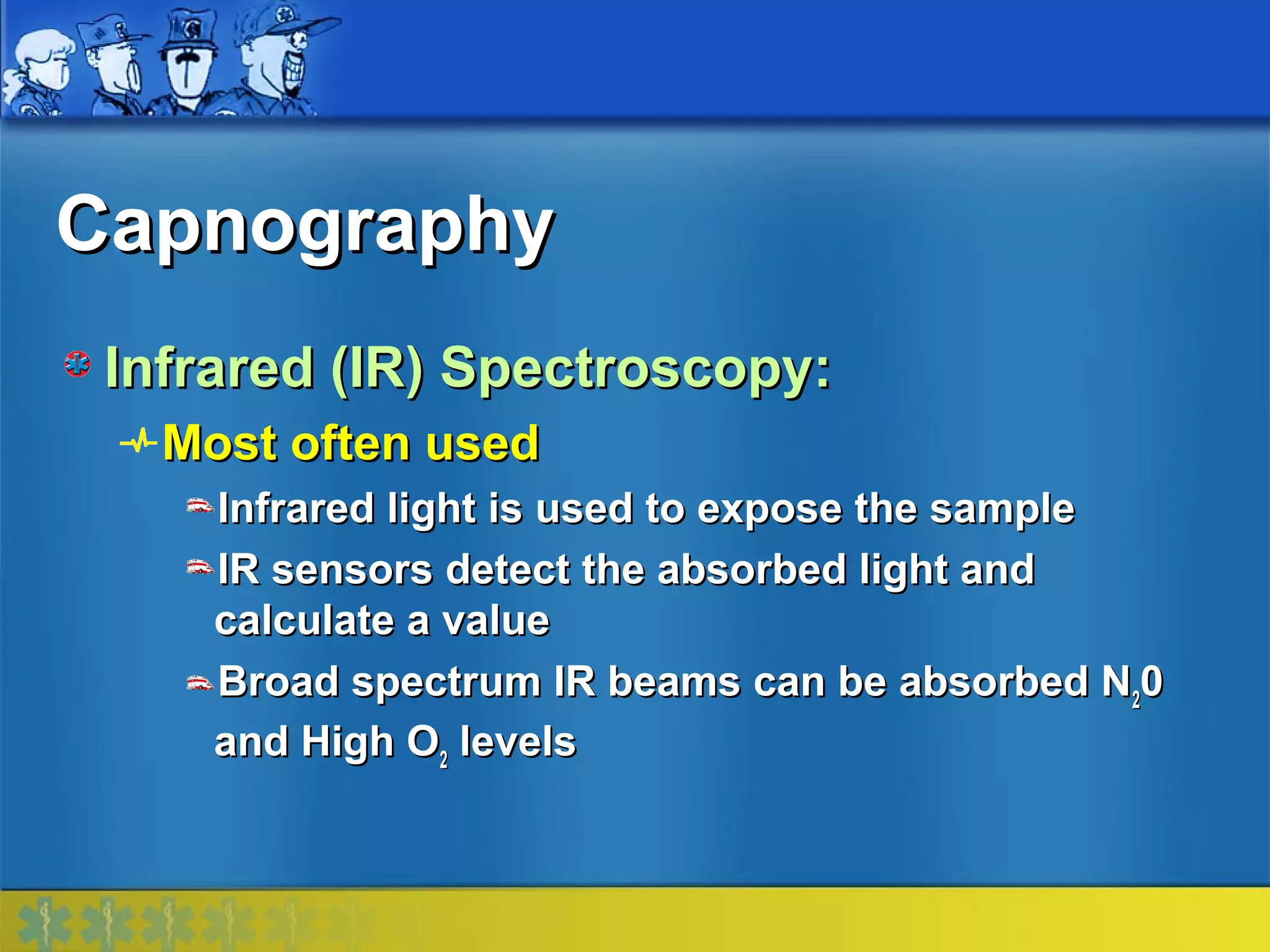 Capnography

Infrared (IR) Spectroscopy:

Most often used

Infrared light is used to expose the sample

IR sensors detect the absorbed light and calculate a value

Broad spectrum IR beams can be absorbed $N_20$ and High $O_2$ levels